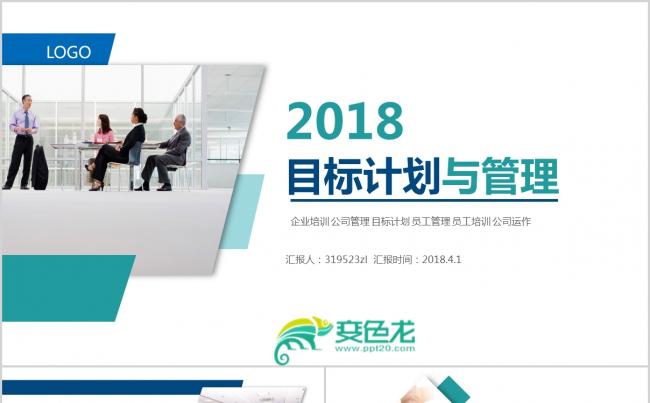 LOGO

2018

目标计划与管理

企业培训 公司管理 目标计划 员工管理 员工培训 公司运作

汇报人：319523zl 汇报时间：2018.4.1

变色龙
www.ppt20.com